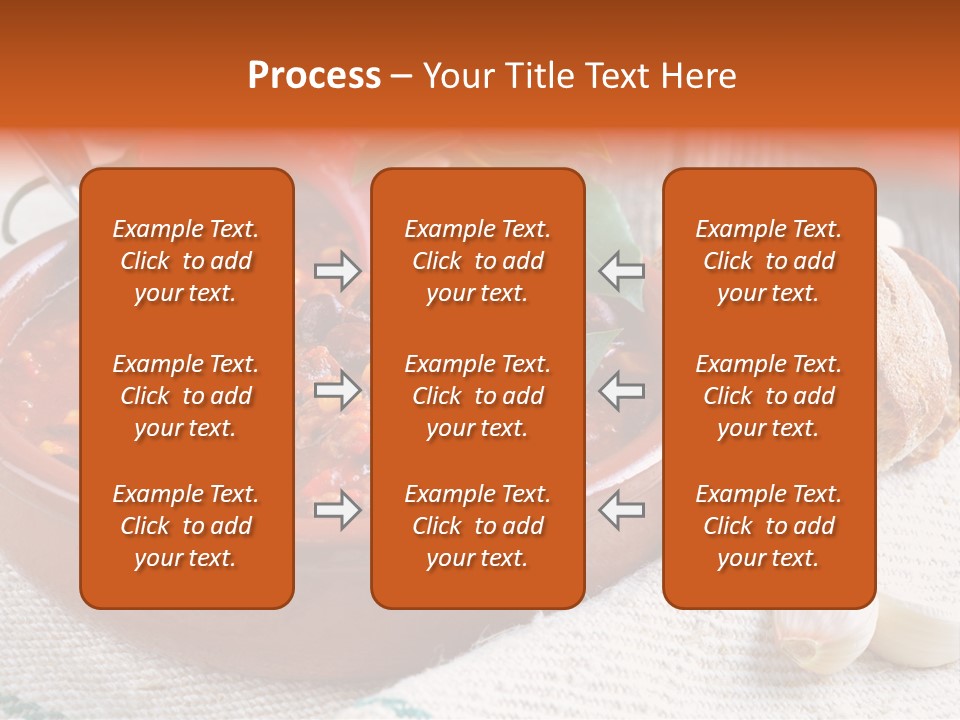 Process – Your Title Text Here

Example Text. Click to add your text.

Example Text. Click to add your text.

Example Text. Click to add your text.

Example Text. Click to add your text.

Example Text. Click to add your text.

Example Text. Click to add your text.

Example Text. Click to add your text.

Example Text. Click to add your text.

Example Text. Click to add your text.